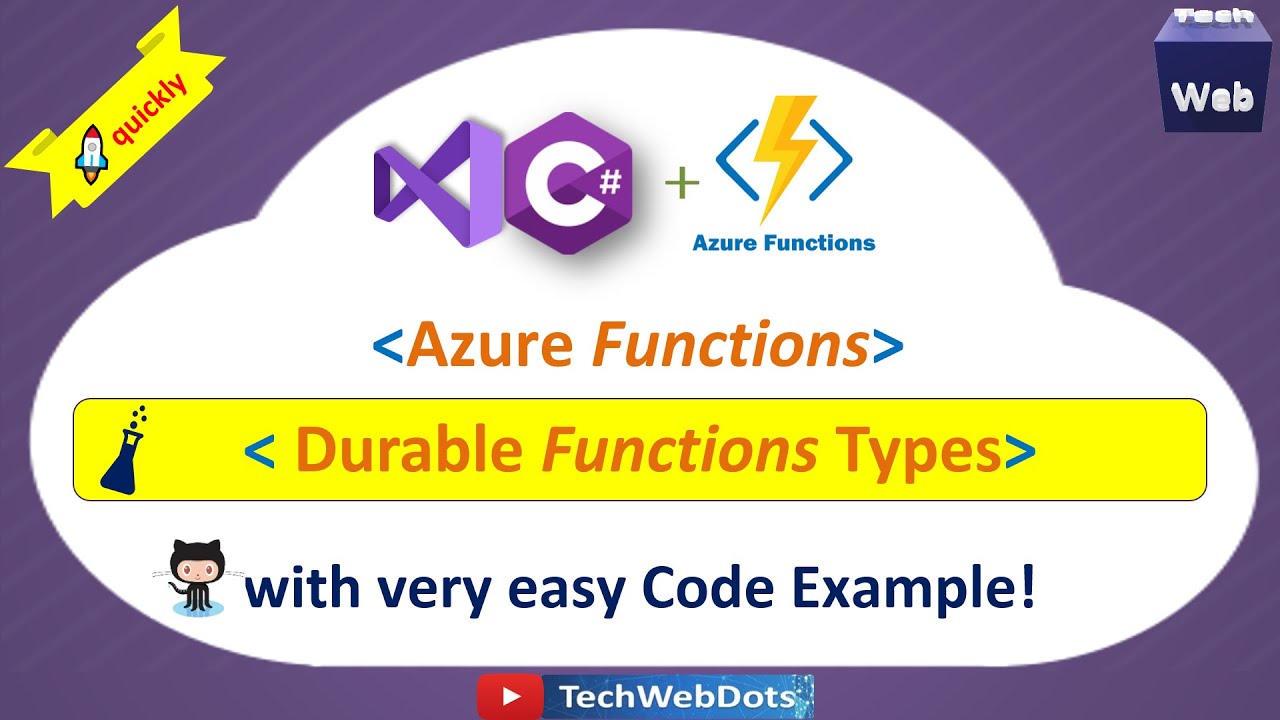 quickly

Tech
Web

C#
+
Azure Functions

<Azure Functions>

< Durable Functions Types>

with very easy Code Example!

TechWebDots